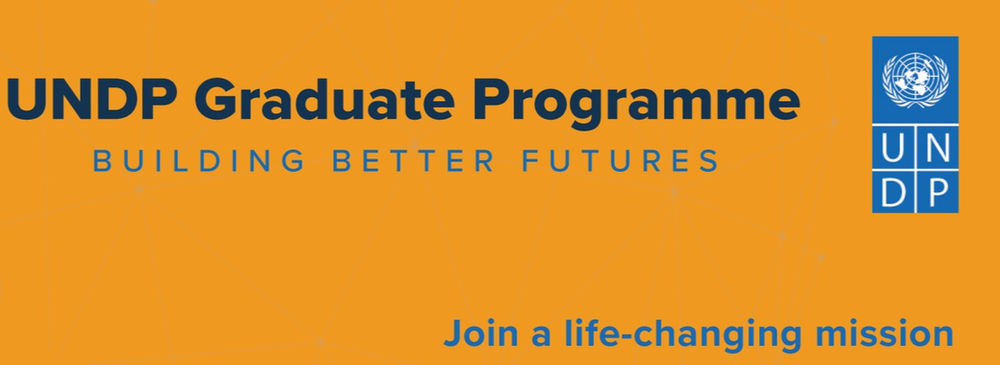 UNDP Graduate Programme

BUILDING BETTER FUTURES

U N
D P

Join a life-changing mission